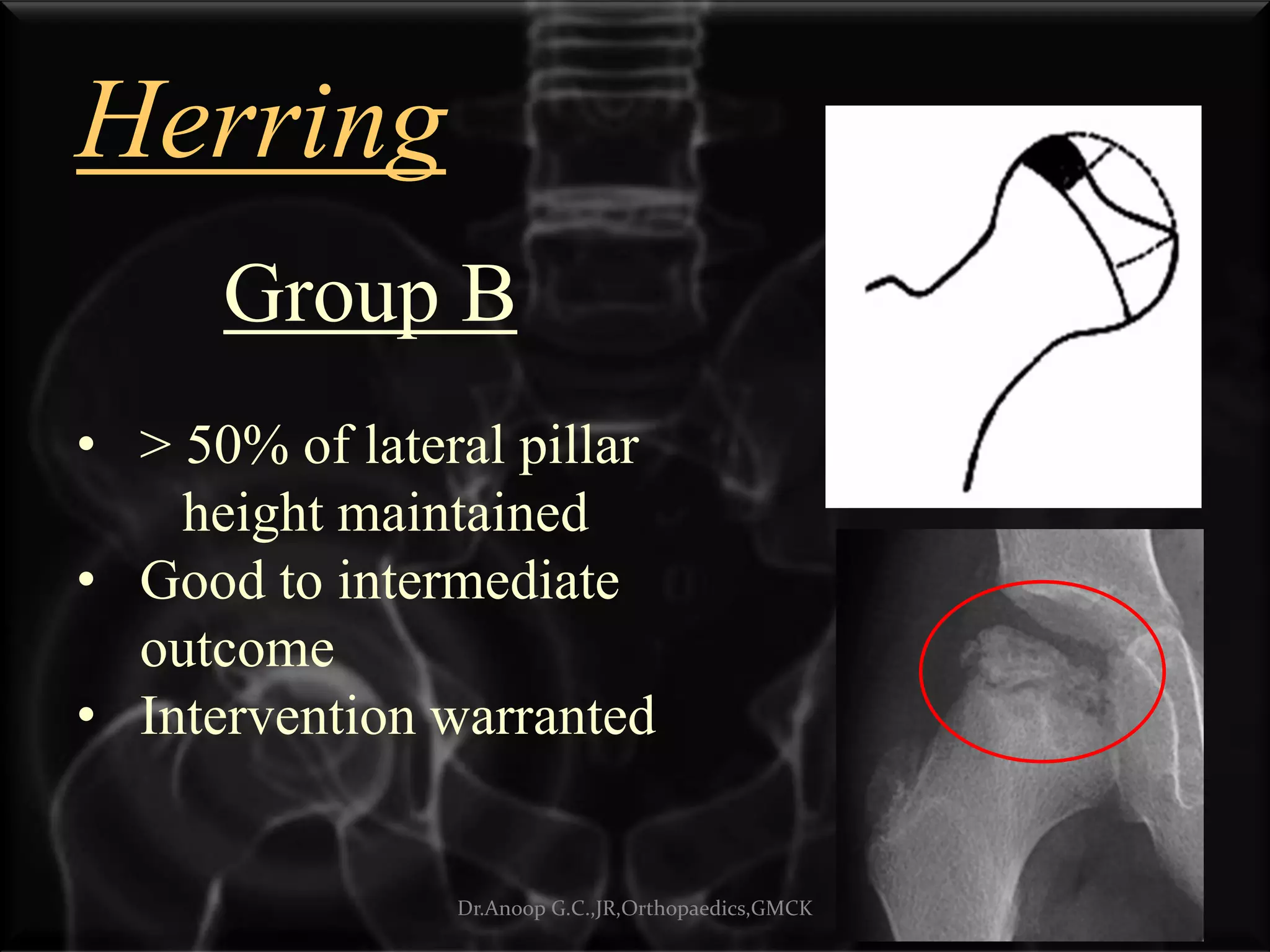 Herring

Group B

• > 50% of lateral pillar height maintained
• Good to intermediate outcome
• Intervention warranted

Dr.Anoop G.C.,JR,Orthopaedics,GMCK